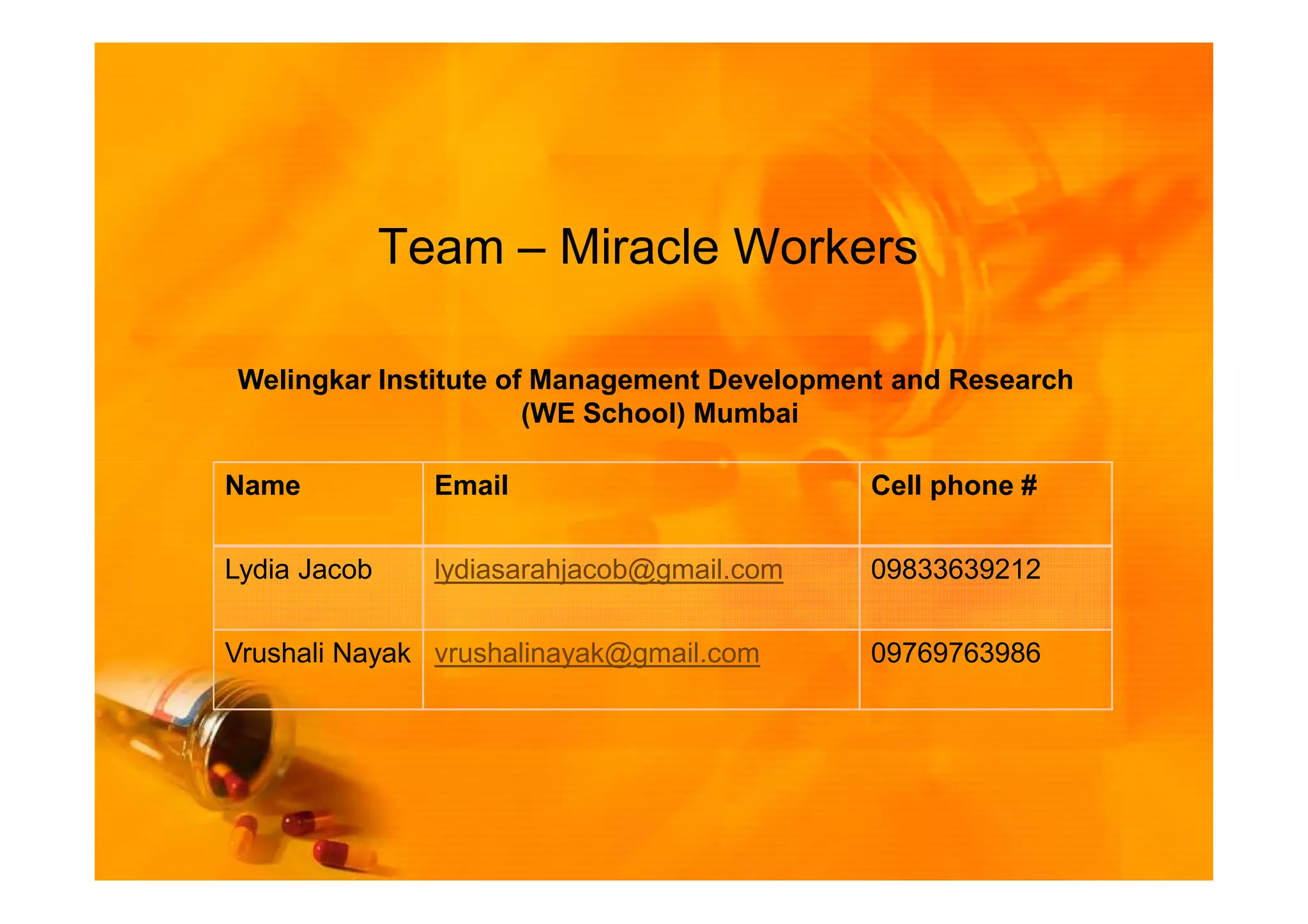 Team – Miracle Workers

Welingkar Institute of Management Development and Research (WE School) Mumbai

| Name | Email | Cell phone # |
|---|---|---|
| Lydia Jacob | lydiasarahjacob@gmail.com | 09833639212 |
| Vrushali Nayak | vrushalinayak@gmail.com | 09769763986 |